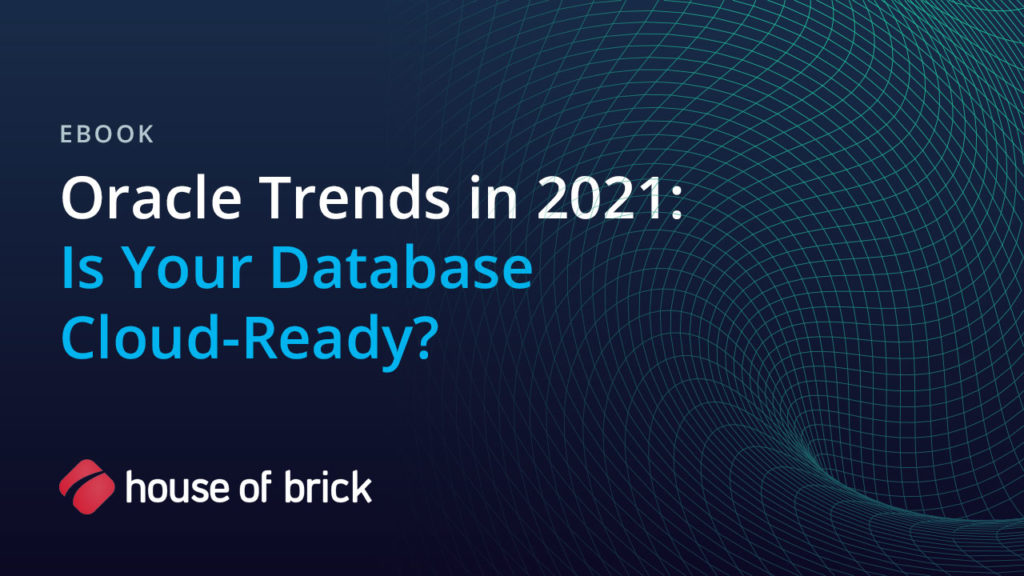 EBOOK

Oracle Trends in 2021: Is Your Database Cloud-Ready?

house of brick